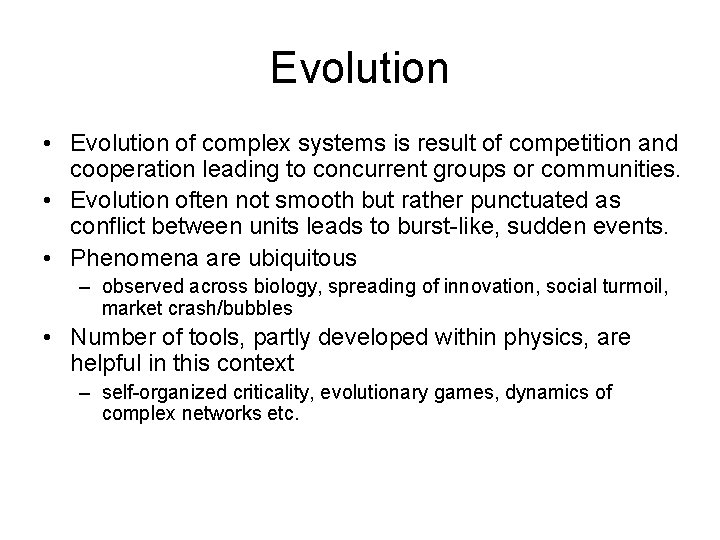 Evolution

• Evolution of complex systems is result of competition and cooperation leading to concurrent groups or communities.
• Evolution often not smooth but rather punctuated as conflict between units leads to burst-like, sudden events.
• Phenomena are ubiquitous
– observed across biology, spreading of innovation, social turmoil, market crash/bubbles
• Number of tools, partly developed within physics, are helpful in this context
– self-organized criticality, evolutionary games, dynamics of complex networks etc.